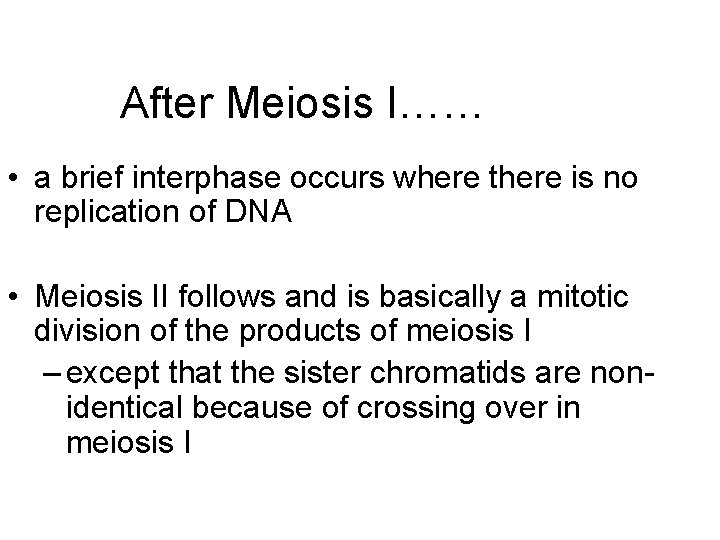 After Meiosis I……

• a brief interphase occurs where there is no replication of DNA

• Meiosis II follows and is basically a mitotic division of the products of meiosis I
– except that the sister chromatids are non-identical because of crossing over in meiosis I